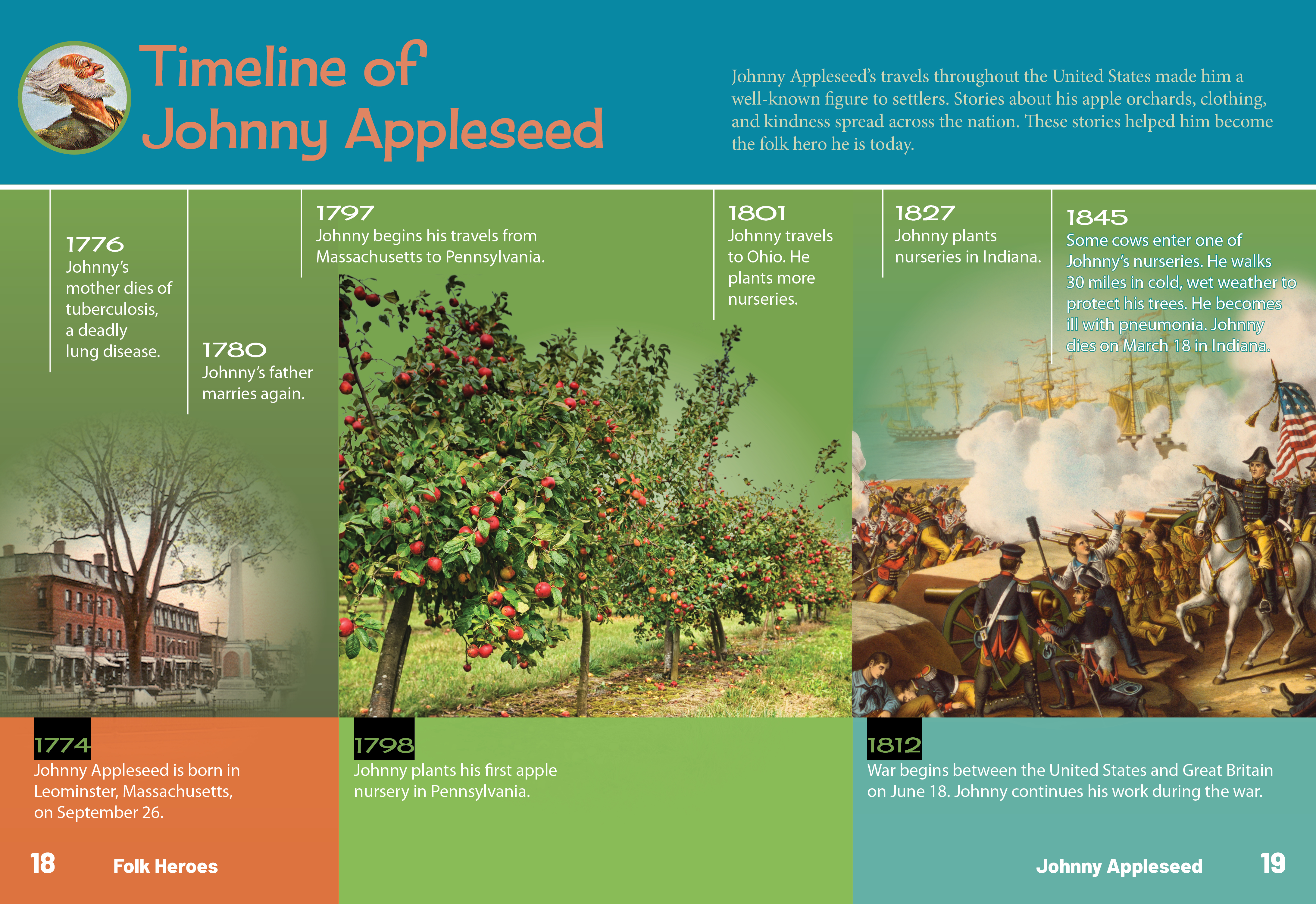 Timeline of Johnny Appleseed

Johnny Appleseed's travels throughout the United States made him a well-known figure to settlers. Stories about his apple orchards, clothing, and kindness spread across the nation. These stories helped him become the folk hero he is today.

1776
Johnny's mother dies of tuberculosis, a deadly lung disease.

1780
Johnny's father marries again.

1797
Johnny begins his travels from Massachusetts to Pennsylvania.

1801
Johnny travels to Ohio. He plants more nurseries.

1827
Johnny plants nurseries in Indiana.

1845
Some cows enter one of Johnny's nurseries. He walks 30 miles in cold, wet weather to protect his trees. He becomes ill with pneumonia. Johnny dies on March 18 in Indiana.

1774
Johnny Appleseed is born in Leominster, Massachusetts, on September 26.

1798
Johnny plants his first apple nursery in Pennsylvania.

1812
War begins between the United States and Great Britain on June 18. Johnny continues his work during the war.

18 Folk Heroes

Johnny Appleseed 19